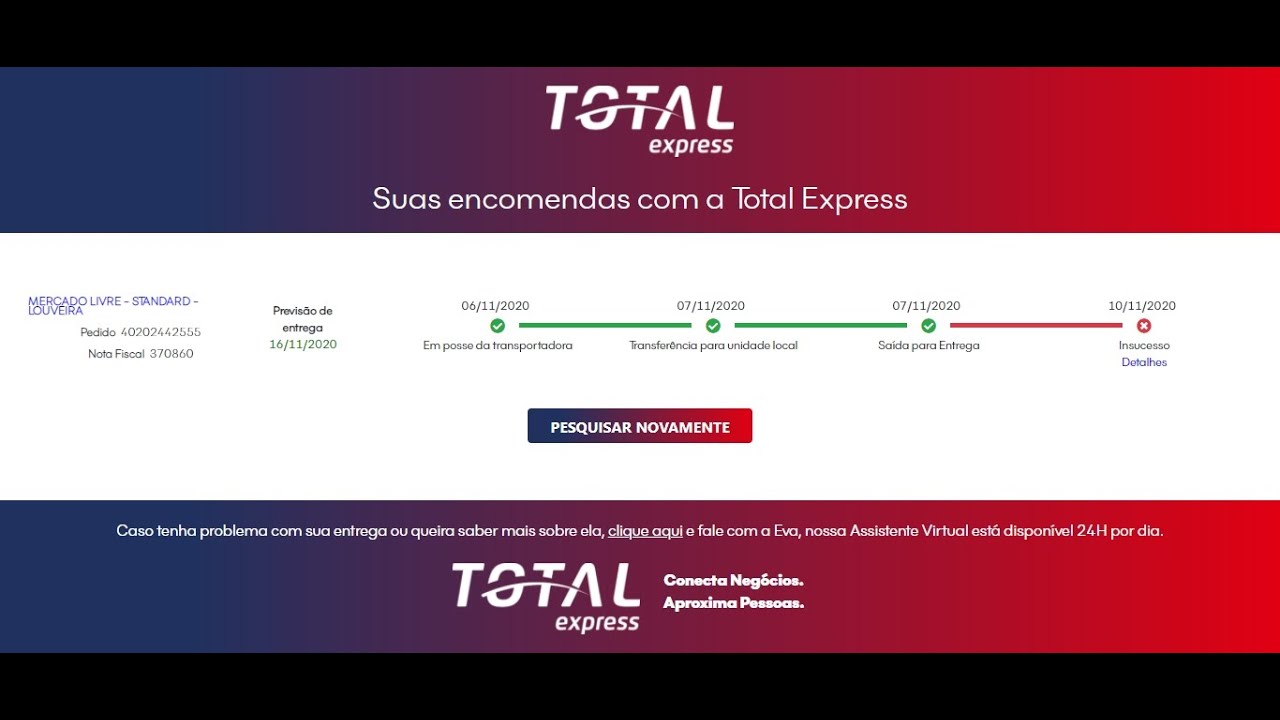 TOTAL express

Suas encomendas com a Total Express

MERCADO LIVRE - STANDARD - LOUVEIRA
Pedido 40202442555
Nota Fiscal 370860

Previsão de entrega
16/11/2020

06/11/2020
Em posse da transportadora

07/11/2020
Transferência para unidade local

07/11/2020
Saída para Entrega

10/11/2020
Insucesso
Detalhes

PESQUISAR NOVAMENTE

Caso tenha problema com sua entrega ou queira saber mais sobre ela, clique aqui e fale com a Eva, nossa Assistente Virtual está disponível 24H por dia.

TOTAL express
Conecta Negócios.
Aproxima Pessoas.